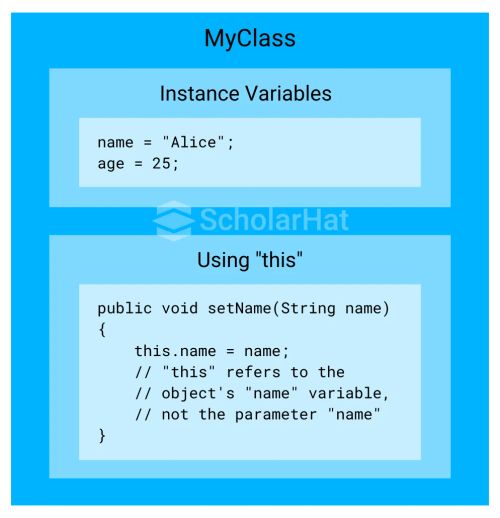 MyClass

Instance Variables

name = "Alice";
age = 25;

ScholarHat

Using "this"

public void setName(String name)
{
    this.name = name;
    // "this" refers to the
    // object's "name" variable,
    // not the parameter "name"
}